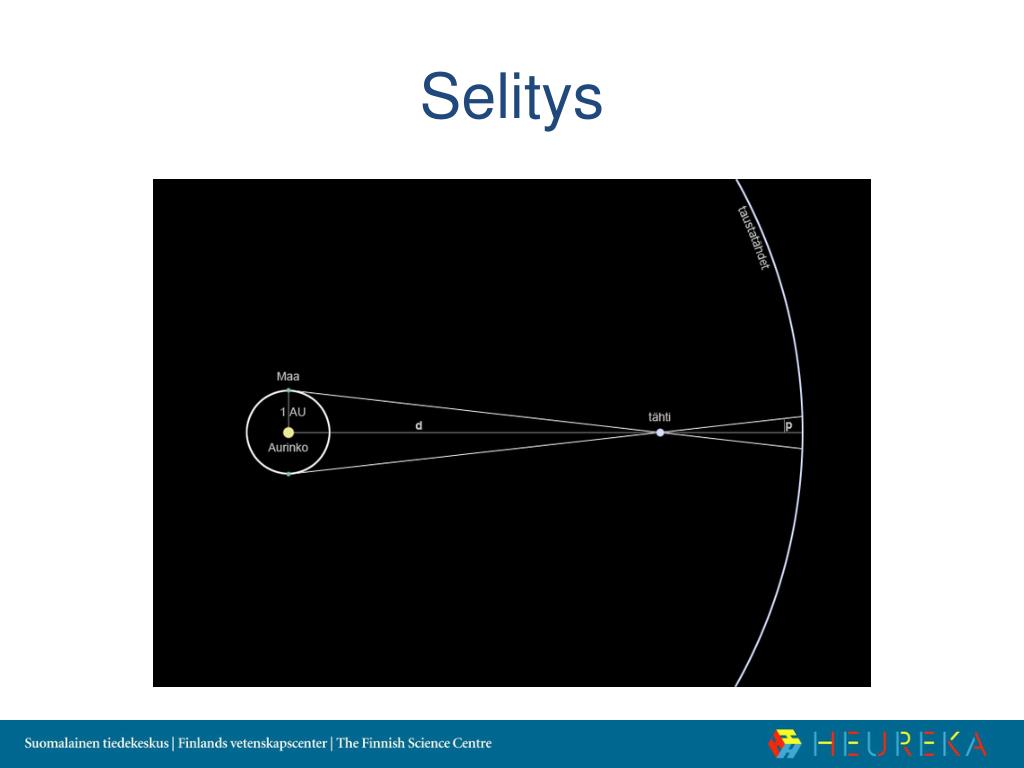 Selitys

taustatähdet

Maa

1 AU

Aurinko

d

tähti

p

Suomalainen tiedekeskus | Finlands vetenskapscenter | The Finnish Science Centre

HEUREKA